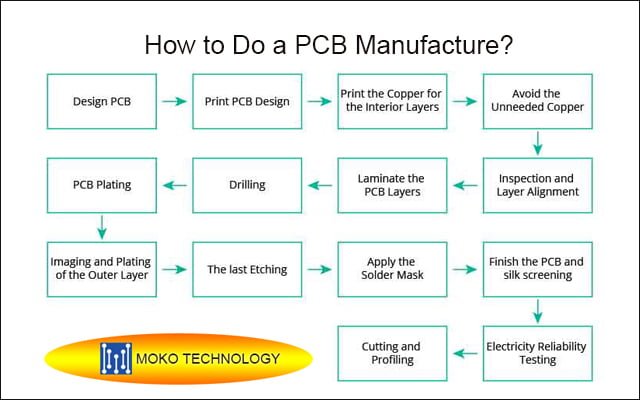 How to Do a PCB Manufacture?

Design PCB

Print PCB Design

Print the Copper for the Interior Layers

Avoid the Unneeded Copper

Inspection and Layer Alignment

Laminate the PCB Layers

Drilling

PCB Plating

Imaging and Plating of the Outer Layer

The last Etching

Apply the Solder Mask

Finish the PCB and silk screening

Electricity Reliability Testing

Cutting and Profiling

MOKO TECHNOLOGY